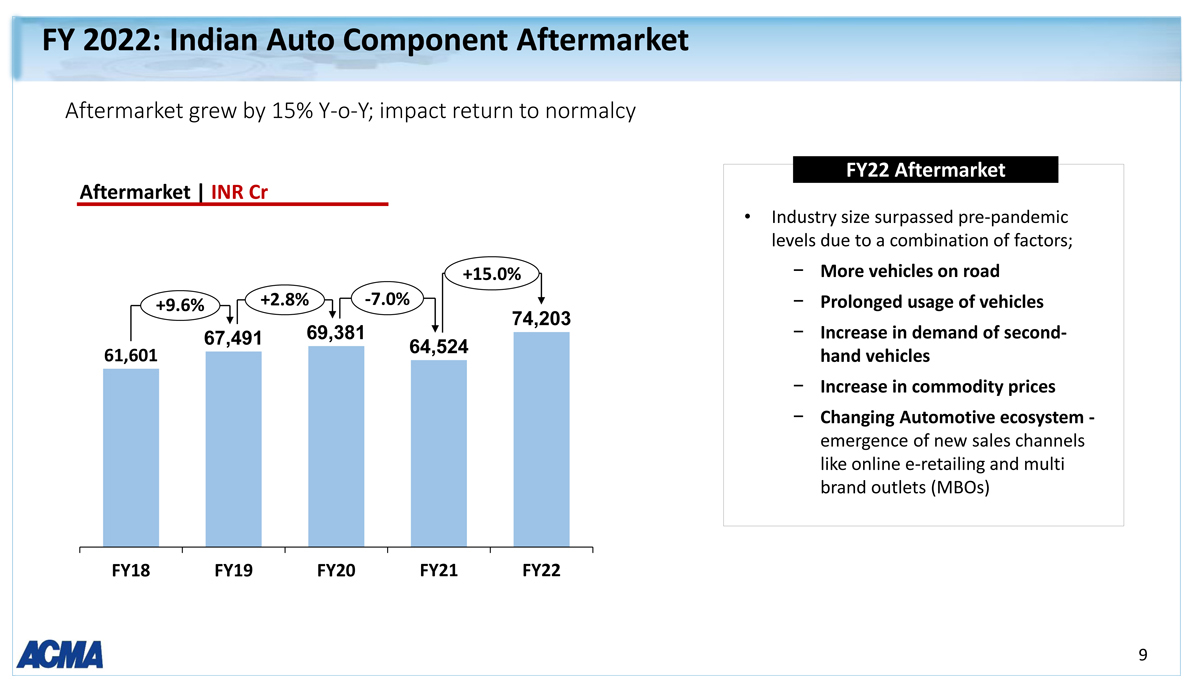 FY 2022: Indian Auto Component Aftermarket

Aftermarket grew by 15% Y-o-Y; impact return to normalcy

Aftermarket | INR Cr

+9.6%
+2.8%
-7.0%
+15.0%

61,601
67,491
69,381
64,524
74,203

FY18
FY19
FY20
FY21
FY22

FY22 Aftermarket

• Industry size surpassed pre-pandemic levels due to a combination of factors;
− More vehicles on road
− Prolonged usage of vehicles
− Increase in demand of second-hand vehicles
− Increase in commodity prices
− Changing Automotive ecosystem - emergence of new sales channels like online e-retailing and multi brand outlets (MBOs)

ACMA

9